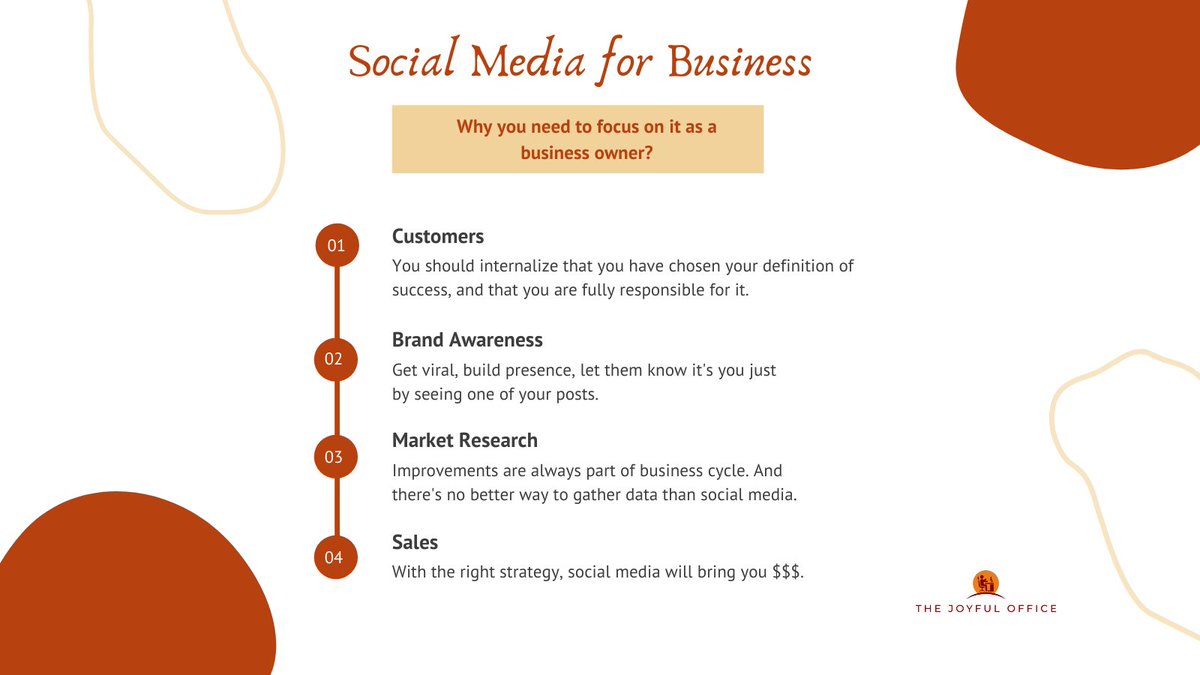 Social Media for Business

Why you need to focus on it as a business owner?

01

Customers

You should internalize that you have chosen your definition of success, and that you are fully responsible for it.

02

Brand Awareness

Get viral, build presence, let them know it's you just by seeing one of your posts.

03

Market Research

Improvements are always part of business cycle. And there's no better way to gather data than social media.

04

Sales

With the right strategy, social media will bring you \$\$\$.

THE JOYFUL OFFICE